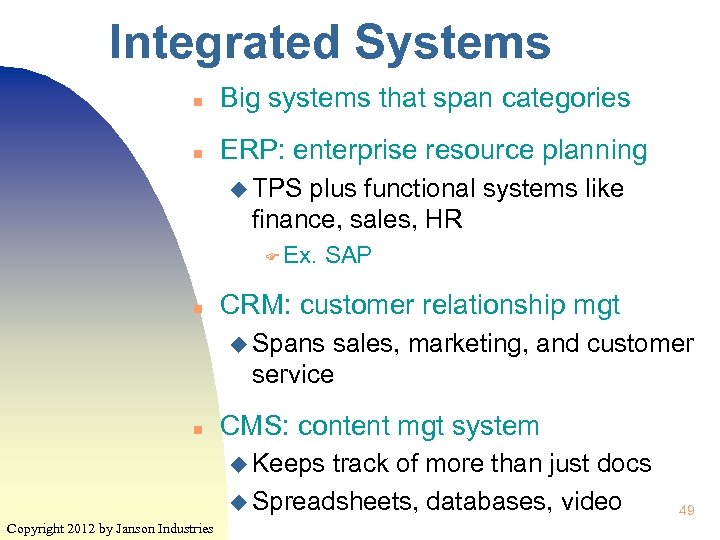 Integrated Systems

- Big systems that span categories
- ERP: enterprise resource planning
  - TPS plus functional systems like finance, sales, HR
    - Ex. SAP
- CRM: customer relationship mgt
  - Spans sales, marketing, and customer service
- CMS: content mgt system
  - Keeps track of more than just docs
  - Spreadsheets, databases, video

49

Copyright 2012 by Janson Industries